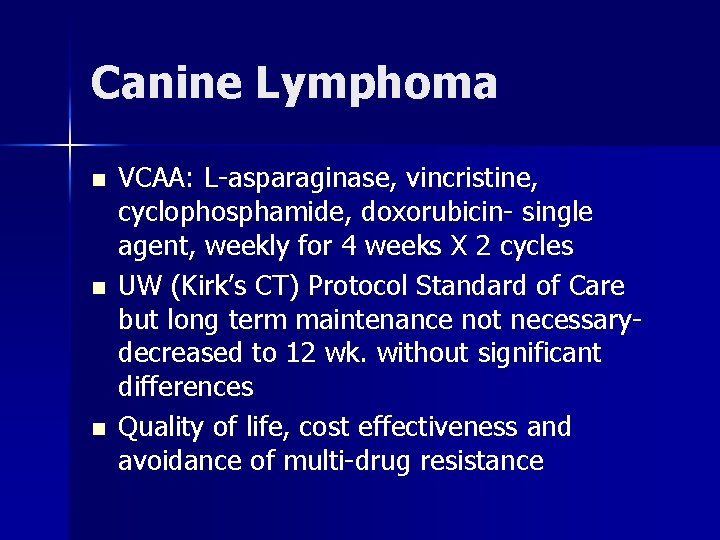 Canine Lymphoma

- VCAA: L-asparaginase, vincristine, cyclophosphamide, doxorubicin- single agent, weekly for 4 weeks X 2 cycles
- UW (Kirk's CT) Protocol Standard of Care but long term maintenance not necessary- decreased to 12 wk. without significant differences
- Quality of life, cost effectiveness and avoidance of multi-drug resistance